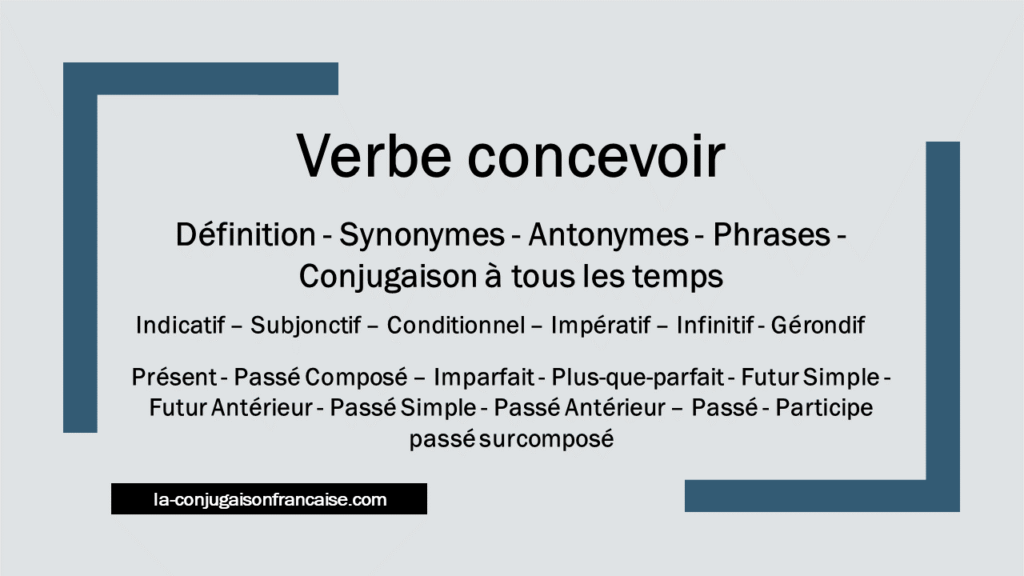 Verbe concevoir

Définition - Synonymes - Antonymes - Phrases - Conjugaison à tous les temps

Indicatif – Subjonctif – Conditionnel – Impératif – Infinitif - Gérondif

Présent - Passé Composé – Imparfait - Plus-que-parfait - Futur Simple - Futur Antérieur - Passé Simple - Passé Antérieur – Passé - Participe passé surcomposé

la-conjugaisonfrancaise.com